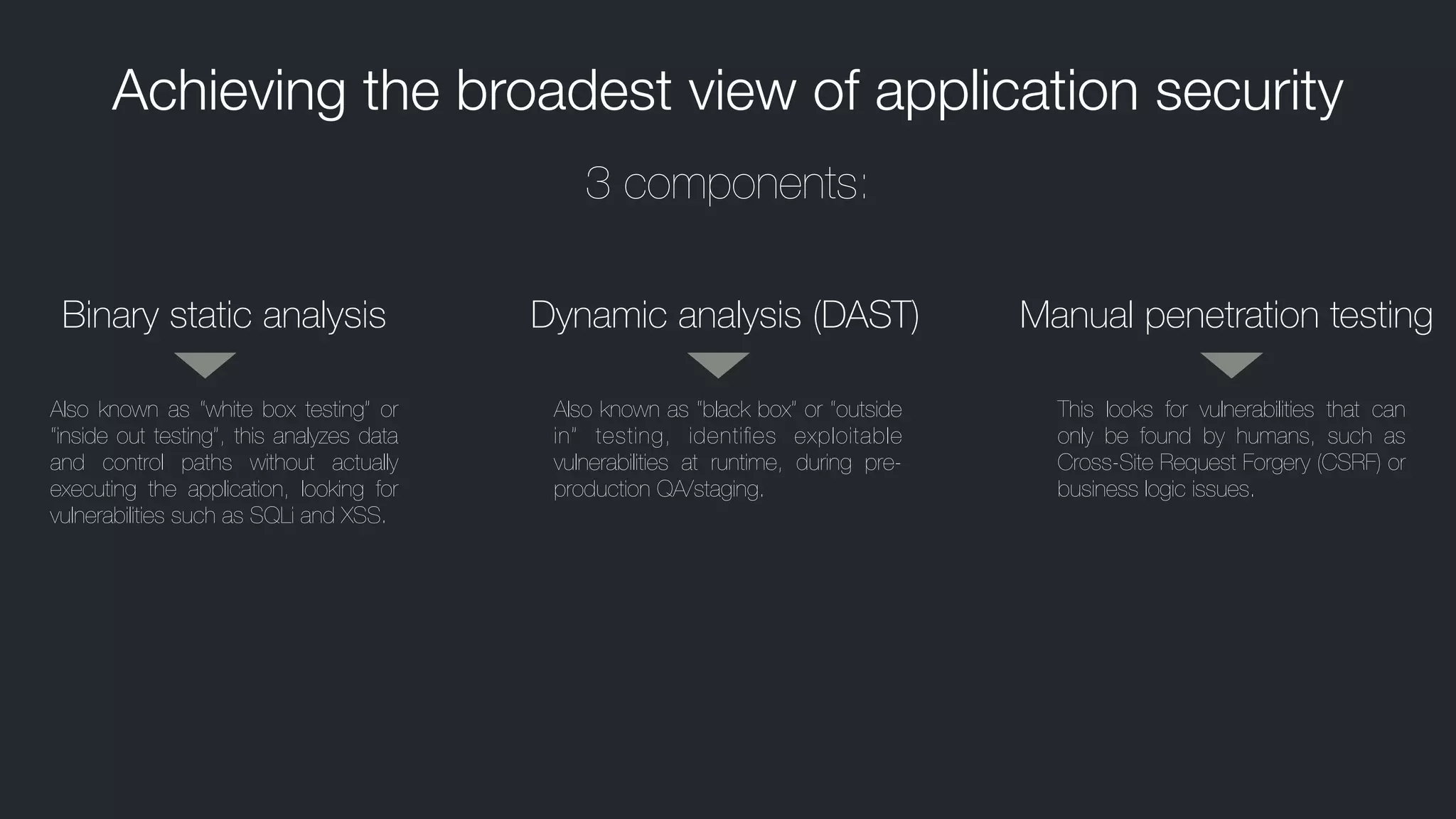 Achieving the broadest view of application security

3 components:

Binary static analysis

Also known as "white box testing" or "inside out testing", this analyzes data and control paths without actually executing the application, looking for vulnerabilities such as SQLi and XSS.

Dynamic analysis (DAST)

Also known as "black box" or "outside in" testing, identifies exploitable vulnerabilities at runtime, during pre-production QA/staging.

Manual penetration testing

This looks for vulnerabilities that can only be found by humans, such as Cross-Site Request Forgery (CSRF) or business logic issues.